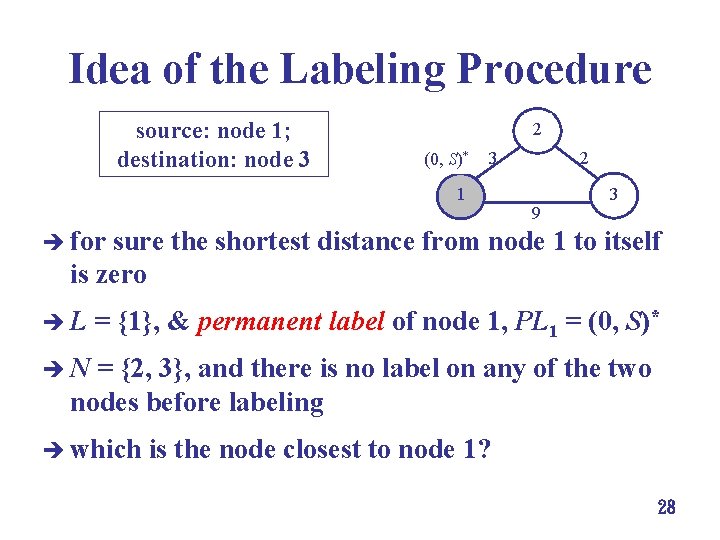 Idea of the Labeling Procedure

source: node 1;
destination: node 3

2
$(0, S)^*$ 3 2
1 3
9

➔ for sure the shortest distance from node 1 to itself is zero

➔ $L = \{1\}$, & permanent label of node 1, $PL_1 = (0, S)^*$

➔ $N = \{2, 3\}$, and there is no label on any of the two nodes before labeling

➔ which is the node closest to node 1?

28